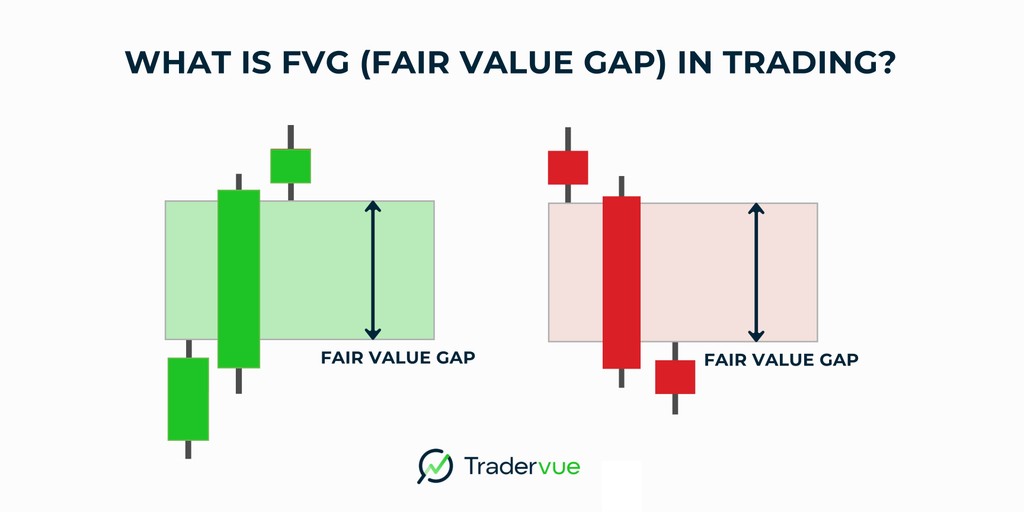 WHAT IS FVG (FAIR VALUE GAP) IN TRADING?

FAIR VALUE GAP

FAIR VALUE GAP

Tradervue